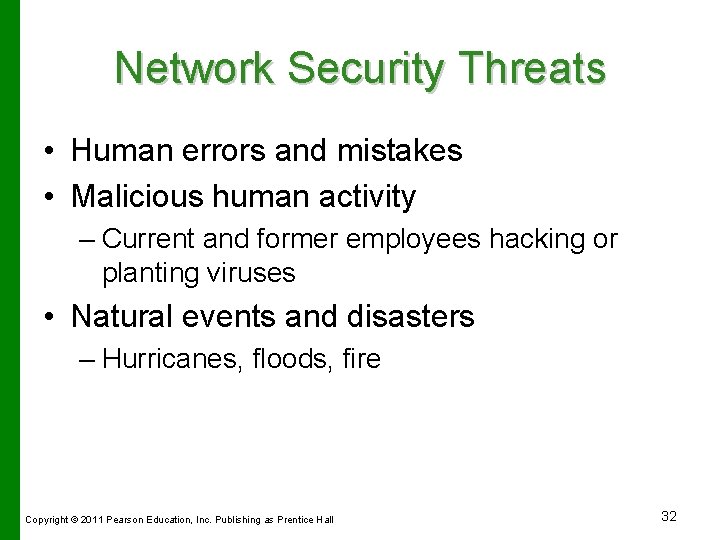 Network Security Threats

• Human errors and mistakes
• Malicious human activity
– Current and former employees hacking or planting viruses
• Natural events and disasters
– Hurricanes, floods, fire

Copyright © 2011 Pearson Education, Inc. Publishing as Prentice Hall

32